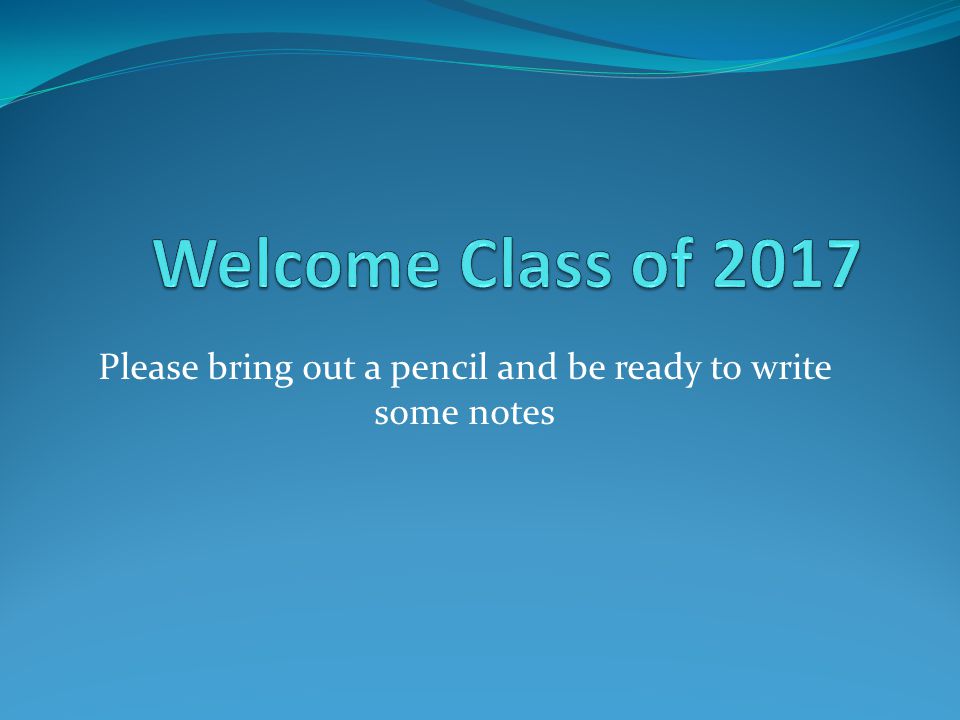 Welcome Class of 2017

Please bring out a pencil and be ready to write some notes